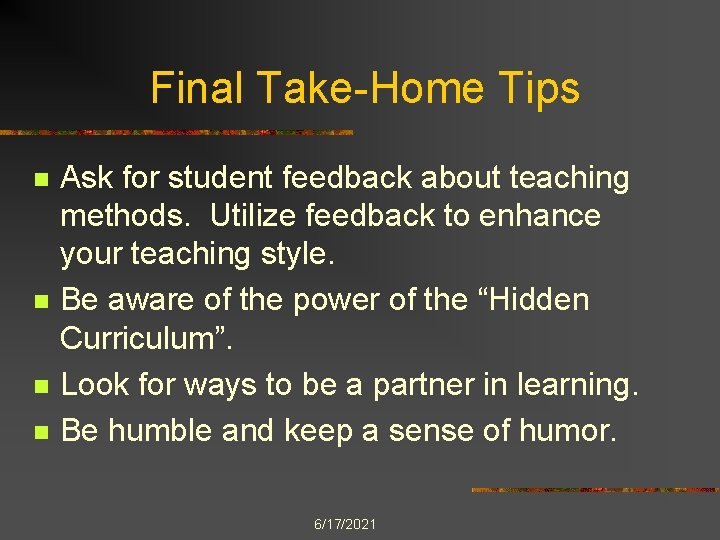 Final Take-Home Tips

- Ask for student feedback about teaching methods.  Utilize feedback to enhance your teaching style.
- Be aware of the power of the “Hidden Curriculum”.
- Look for ways to be a partner in learning.
- Be humble and keep a sense of humor.

6/17/2021